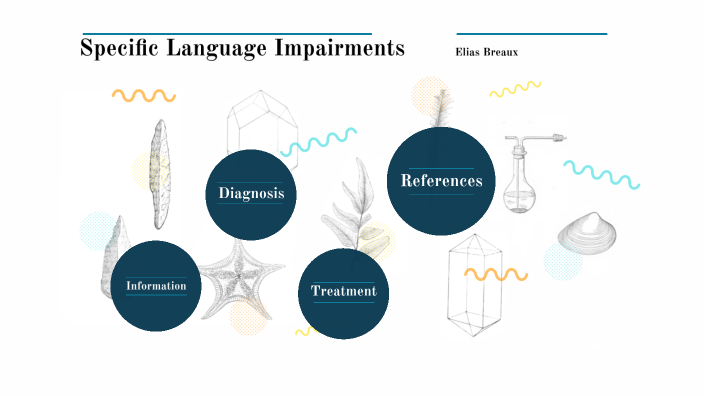 Specific Language Impairments

Elias Breaux

Diagnosis

References

Information

Treatment